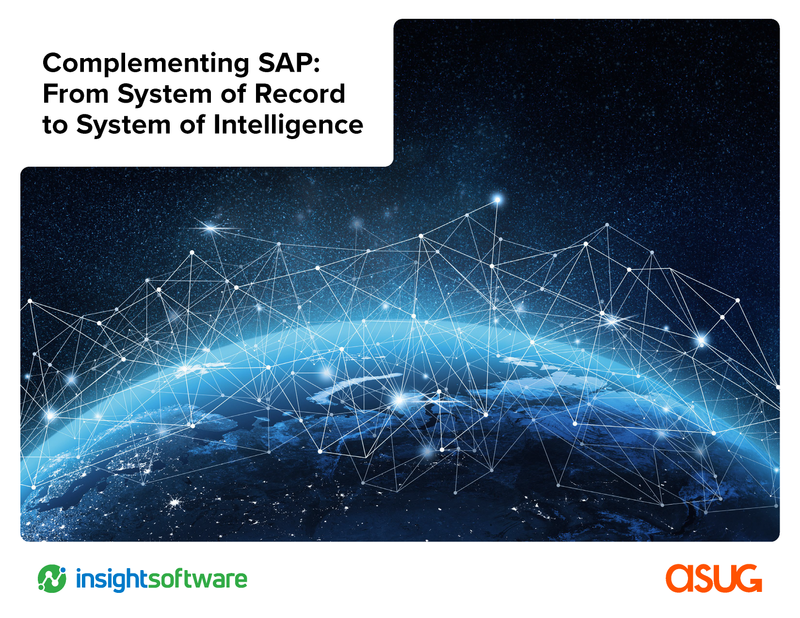 Complementing SAP: From System of Record to System of Intelligence

insightsoftware

asug